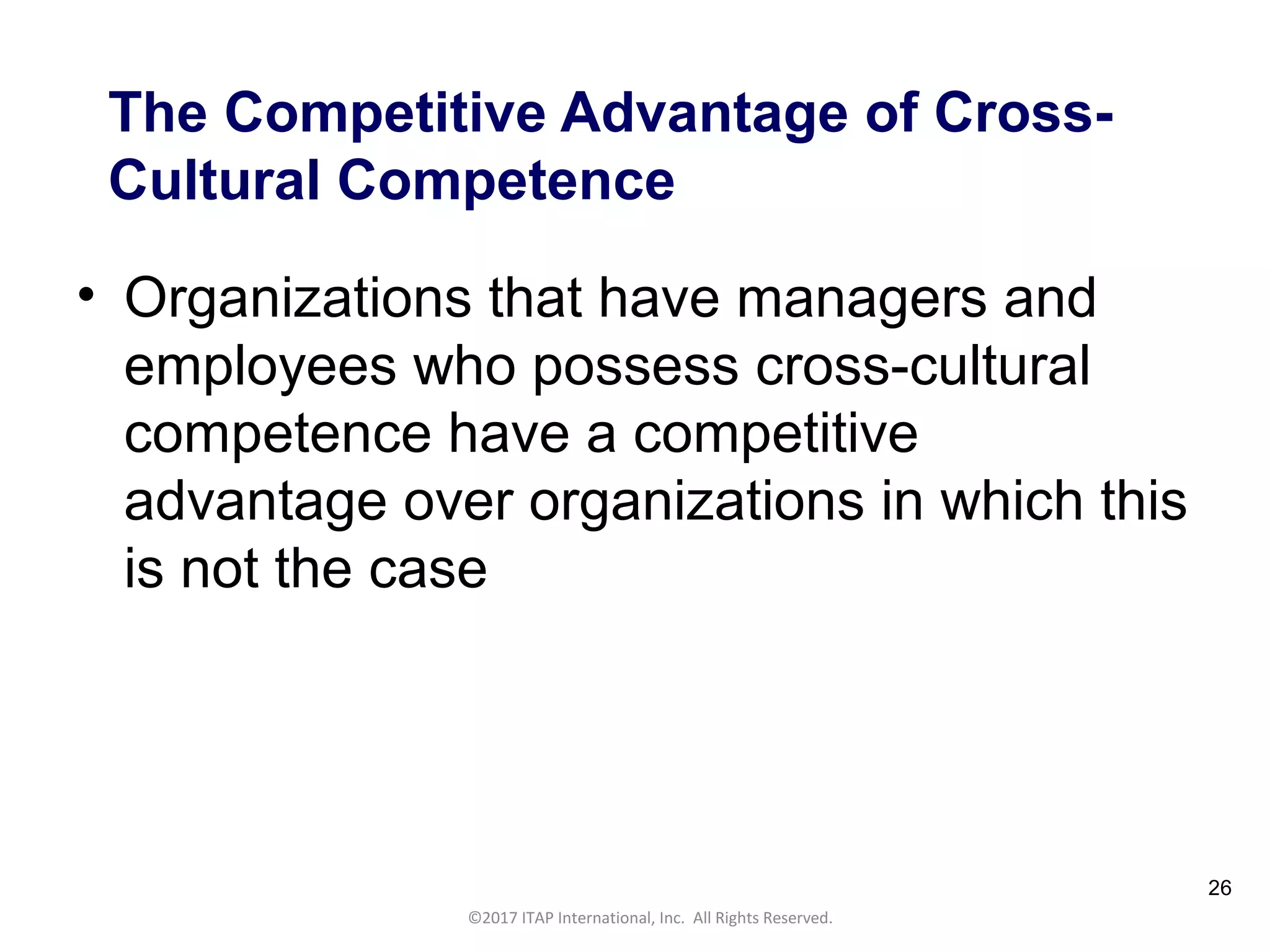 The Competitive Advantage of Cross-Cultural Competence

• Organizations that have managers and employees who possess cross-cultural competence have a competitive advantage over organizations in which this is not the case

26

©2017 ITAP International, Inc. All Rights Reserved.